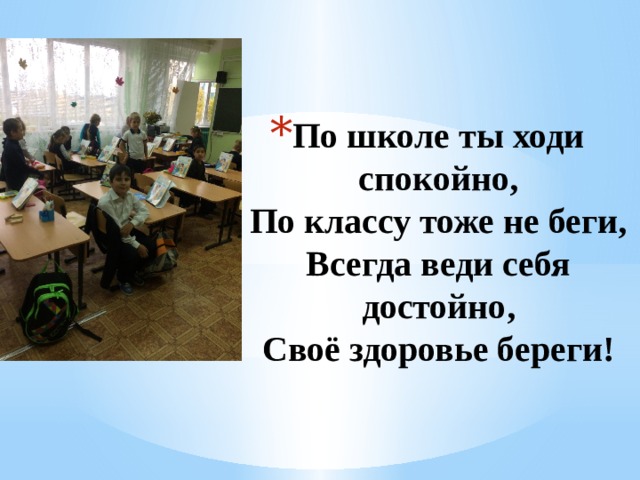 *По школе ты ходи спокойно,
По классу тоже не беги,
Всегда веди себя достойно,
Своё здоровье береги!